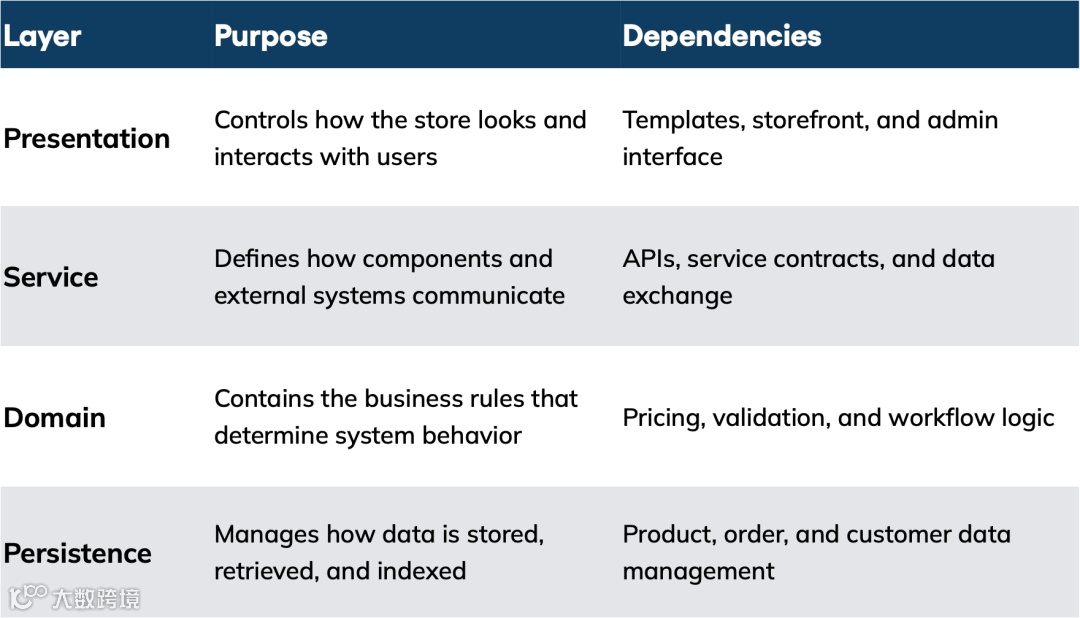 | Layer | Purpose | Dependencies |
|---|---|---|
| Presentation | Controls how the store looks and interacts with users | Templates, storefront, and admin interface |
| Service | Defines how components and external systems communicate | APIs, service contracts, and data exchange |
| Domain | Contains the business rules that determine system behavior | Pricing, validation, and workflow logic |
| Persistence | Manages how data is stored, retrieved, and indexed | Product, order, and customer data management |

大数跨境